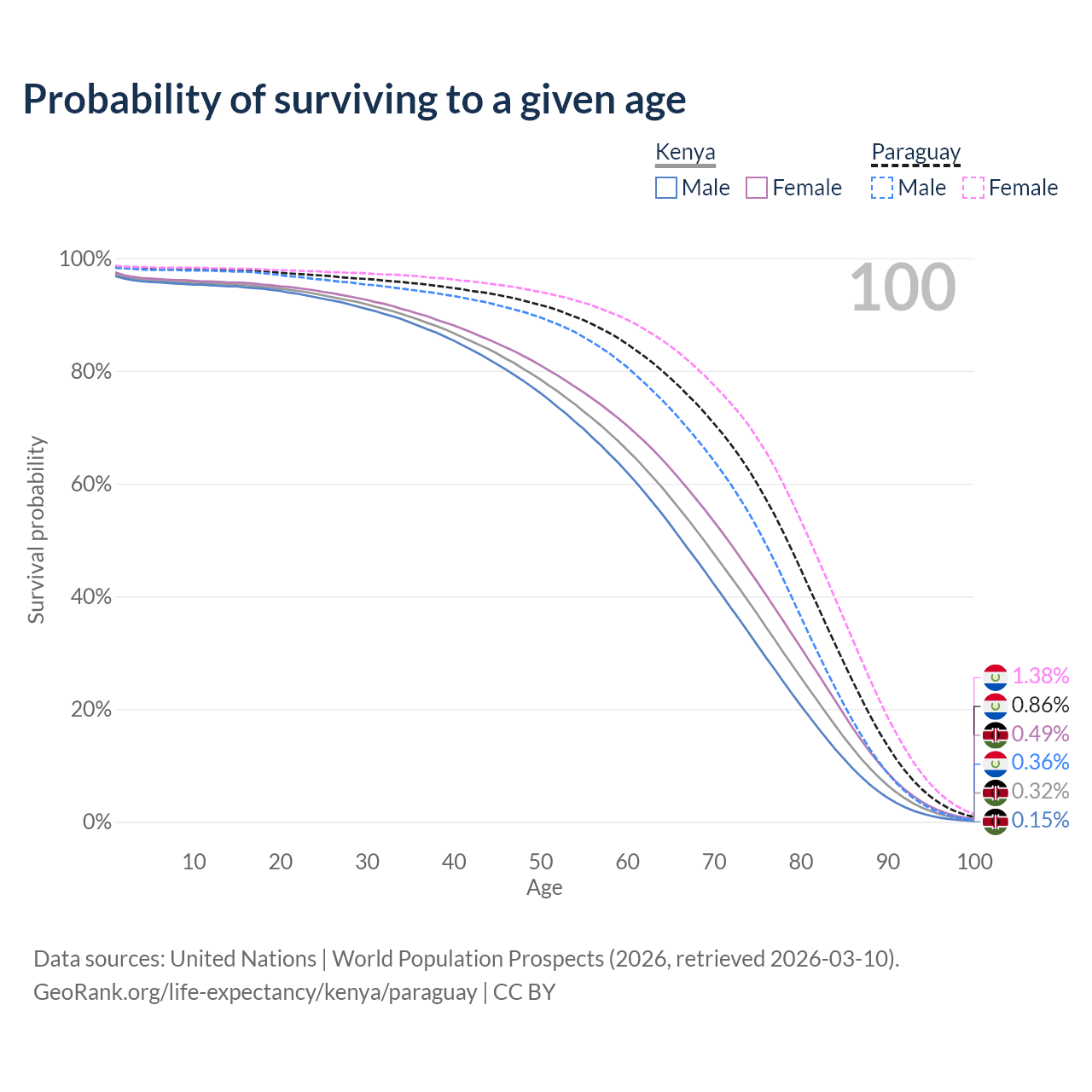 Probability of surviving to a given age

Kenya
Male Female

Paraguay
Male Female

100

100%
80%
60%
40%
20%
0%

Survival probability

1.38%
0.86%
0.49%
0.36%
0.32%
0.15%

10 20 30 40 50 60 70 80 90 100
Age

Data sources: United Nations | World Population Prospects (2026, retrieved 2026-03-10).
GeoRank.org/life-expectancy/kenya/paraguay | CC BY